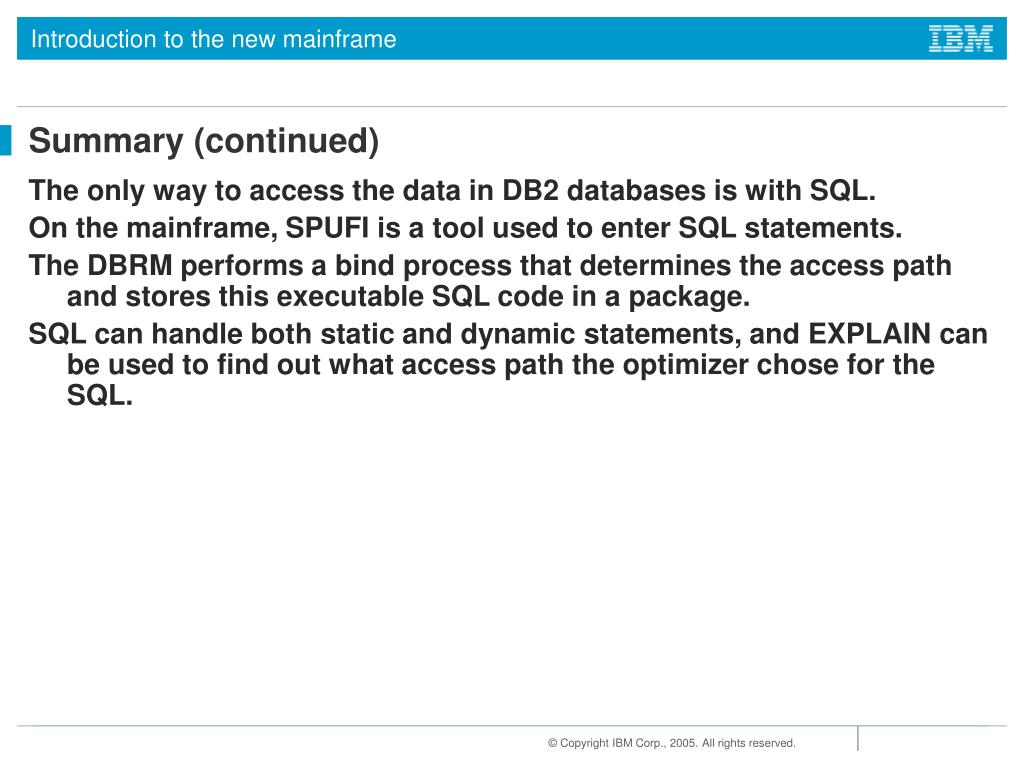 Introduction to the new mainframe

IBM

Summary (continued)

The only way to access the data in DB2 databases is with SQL.

On the mainframe, SPUFI is a tool used to enter SQL statements.

The DBRM performs a bind process that determines the access path and stores this executable SQL code in a package.

SQL can handle both static and dynamic statements, and EXPLAIN can be used to find out what access path the optimizer chose for the SQL.

© Copyright IBM Corp., 2005. All rights reserved.